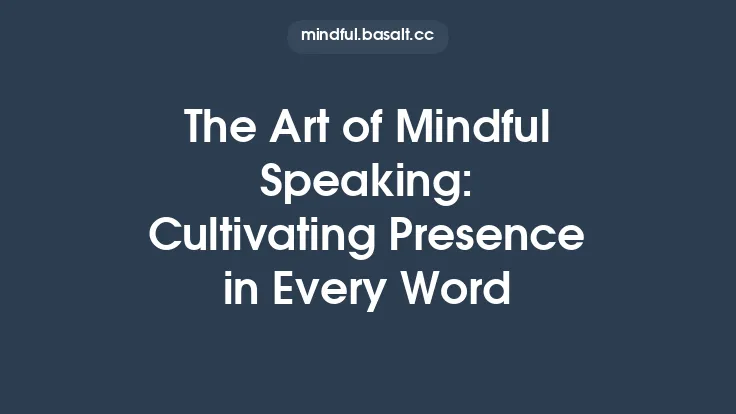 mindful.basalt.cc

The Art of Mindful Speaking: Cultivating Presence in Every Word